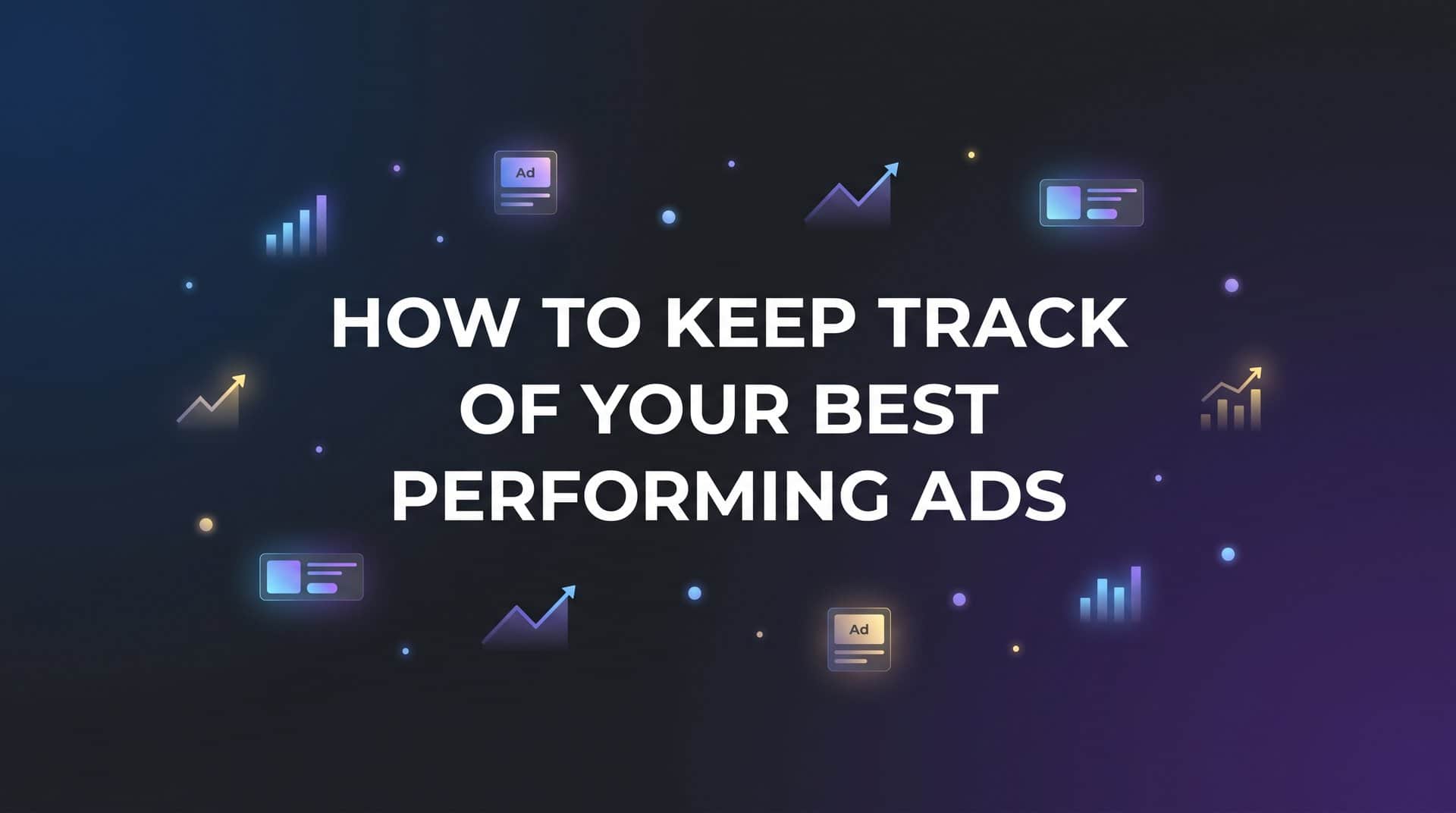 Ad

HOW TO KEEP TRACK OF YOUR BEST PERFORMING ADS

Ad